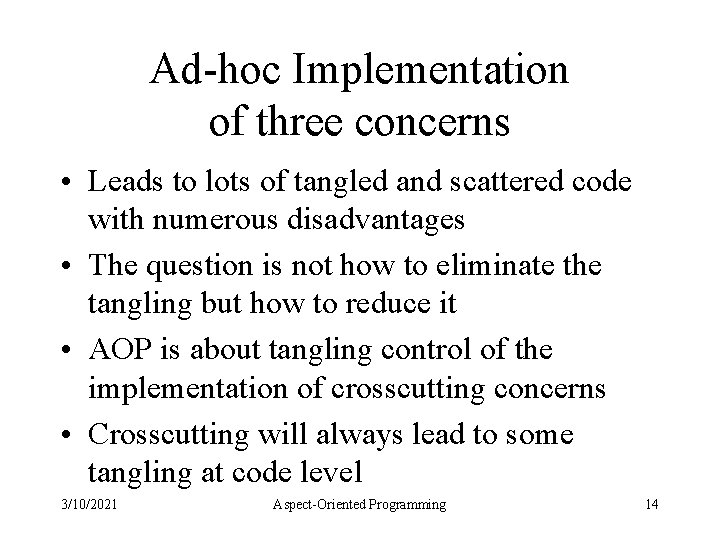 Ad-hoc Implementation of three concerns

• Leads to lots of tangled and scattered code with numerous disadvantages
• The question is not how to eliminate the tangling but how to reduce it
• AOP is about tangling control of the implementation of crosscutting concerns
• Crosscutting will always lead to some tangling at code level

3/10/2021 Aspect-Oriented Programming 14